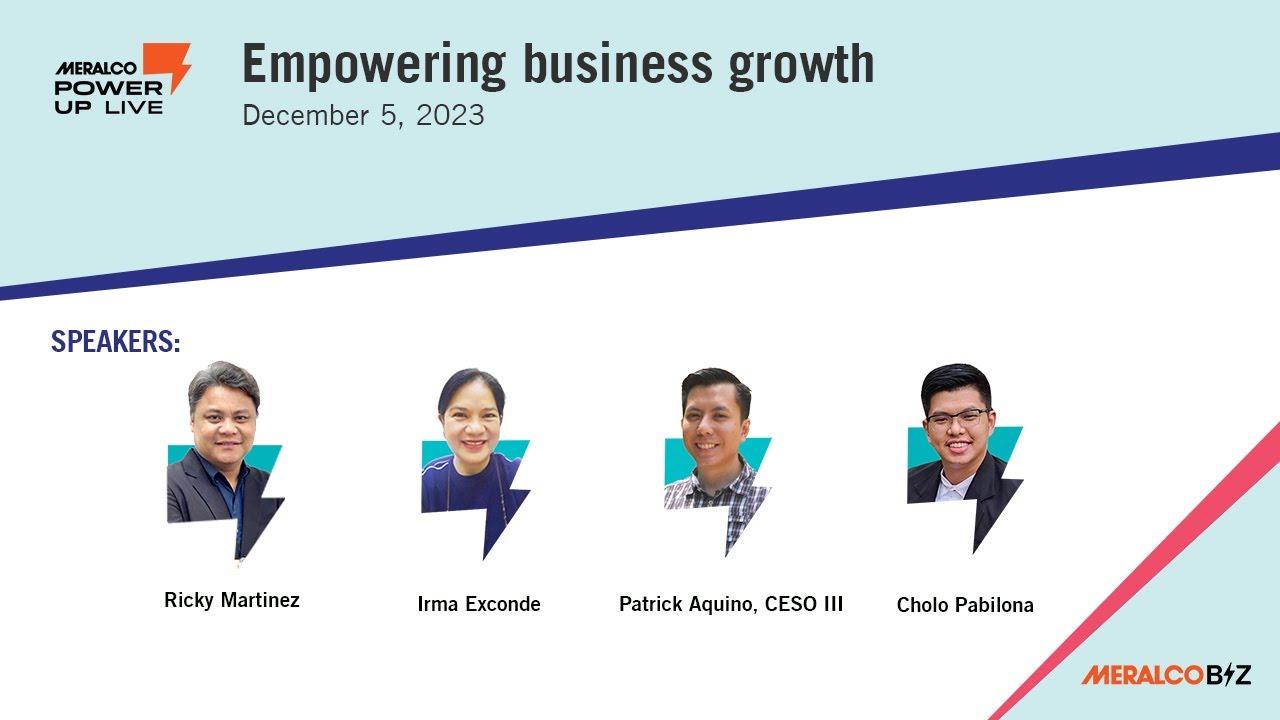 MERALCO POWER UP LIVE

Empowering business growth

December 5, 2023

SPEAKERS:

Ricky Martinez

Irma Exconde

Patrick Aquino, CESO III

Cholo Pabilona

MERALCOBIZ